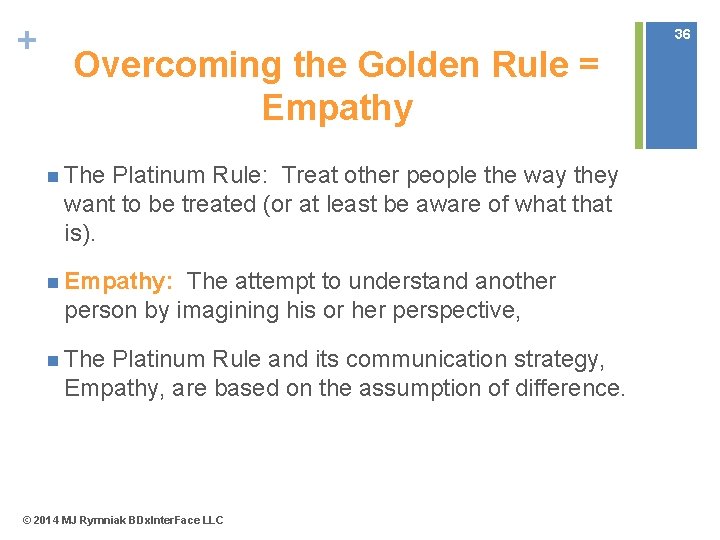 +

36

Overcoming the Golden Rule = Empathy

The Platinum Rule: Treat other people the way they want to be treated (or at least be aware of what that is).

Empathy: The attempt to understand another person by imagining his or her perspective,

The Platinum Rule and its communication strategy, Empathy, are based on the assumption of difference.

© 2014 MJ Rymniak BDxInterFace LLC